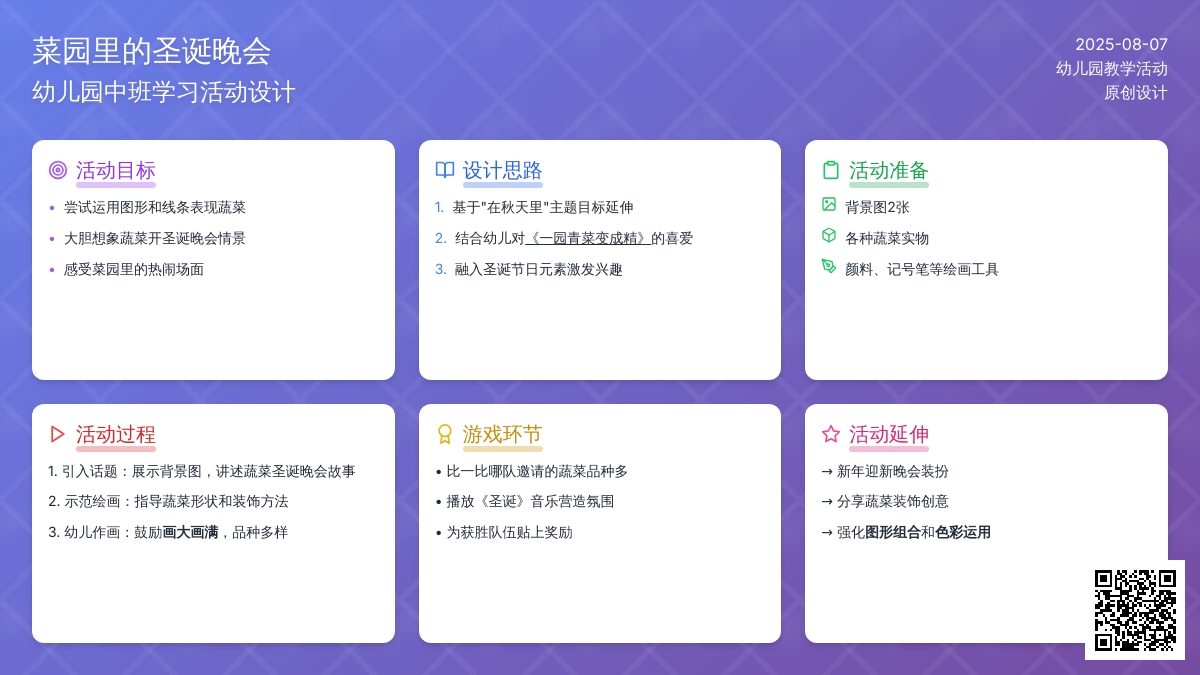 菜园里的圣诞晚会
幼儿园中班学习活动设计

2025-08-07
幼儿园教学活动
原创设计

活动目标
• 尝试运用图形和线条表现蔬菜
• 大胆想象蔬菜开圣诞晚会情景
• 感受菜园里的热闹场面

设计思路
1. 基于"在秋天里"主题目标延伸
2. 结合幼儿对《一园青菜变成精》的喜爱
3. 融入圣诞节日元素激发兴趣

活动准备
背景图2张
各种蔬菜实物
颜料、记号笔等绘画工具

活动过程
1. 引入话题：展示背景图，讲述蔬菜圣诞晚会故事
2. 示范绘画：指导蔬菜形状和装饰方法
3. 幼儿作画：鼓励画大画满，品种多样

游戏环节
• 比一比哪队邀请的蔬菜品种多
• 播放《圣诞》音乐营造氛围
• 为获胜队伍贴上奖励

活动延伸
→ 新年迎新晚会装扮
→ 分享蔬菜装饰创意
→ 强化图形组合和色彩运用